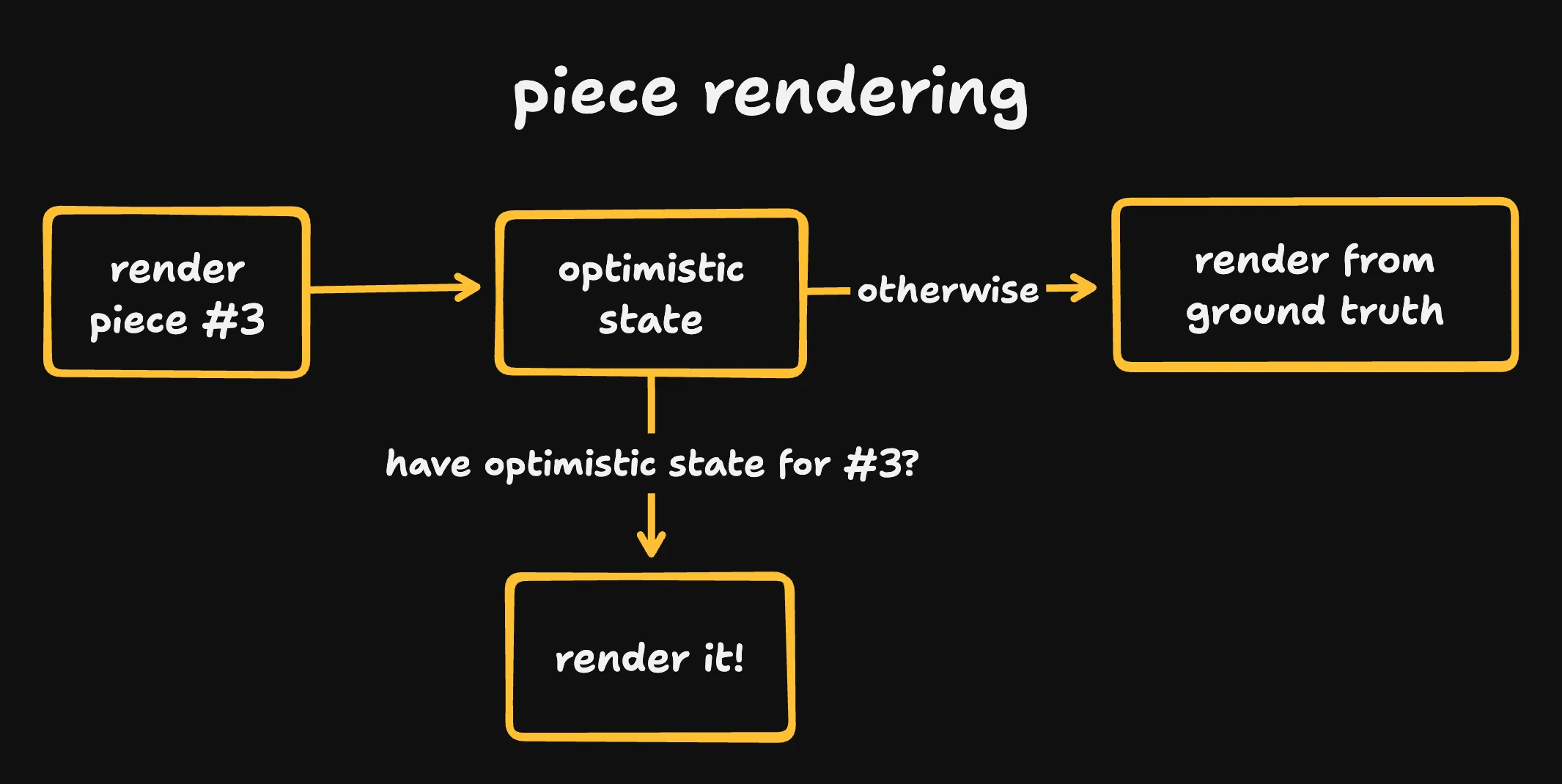 piece rendering

render piece #3

optimistic state

otherwise

render from ground truth

have optimistic state for #3?

render it!